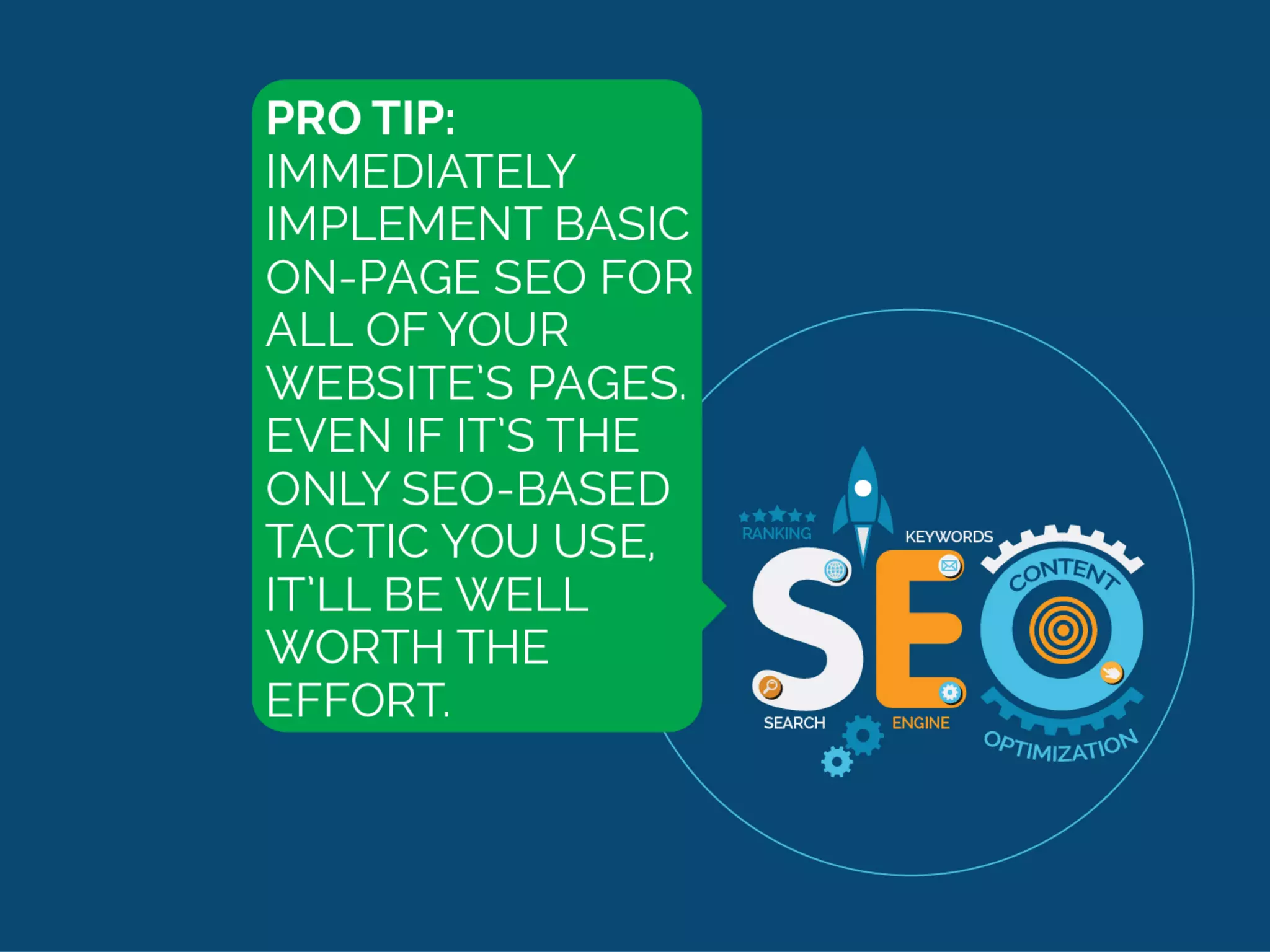 PRO TIP:
IMMEDIATELY IMPLEMENT BASIC ON-PAGE SEO FOR ALL OF YOUR WEBSITE'S PAGES. EVEN IF IT'S THE ONLY SEO-BASED TACTIC YOU USE, IT'LL BE WELL WORTH THE EFFORT.

RANKING
KEYWORDS
SEO
CONTENT
SEARCH
ENGINE
OPTIMIZATION